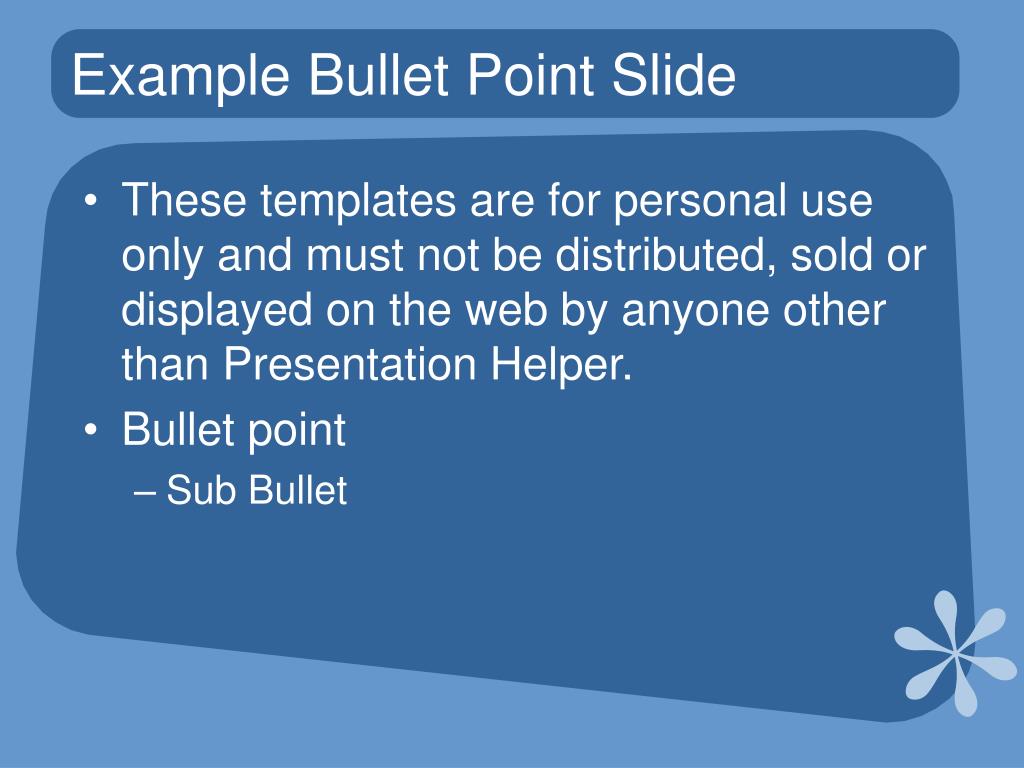 Example Bullet Point Slide

• These templates are for personal use only and must not be distributed, sold or displayed on the web by anyone other than Presentation Helper.
• Bullet point
– Sub Bullet